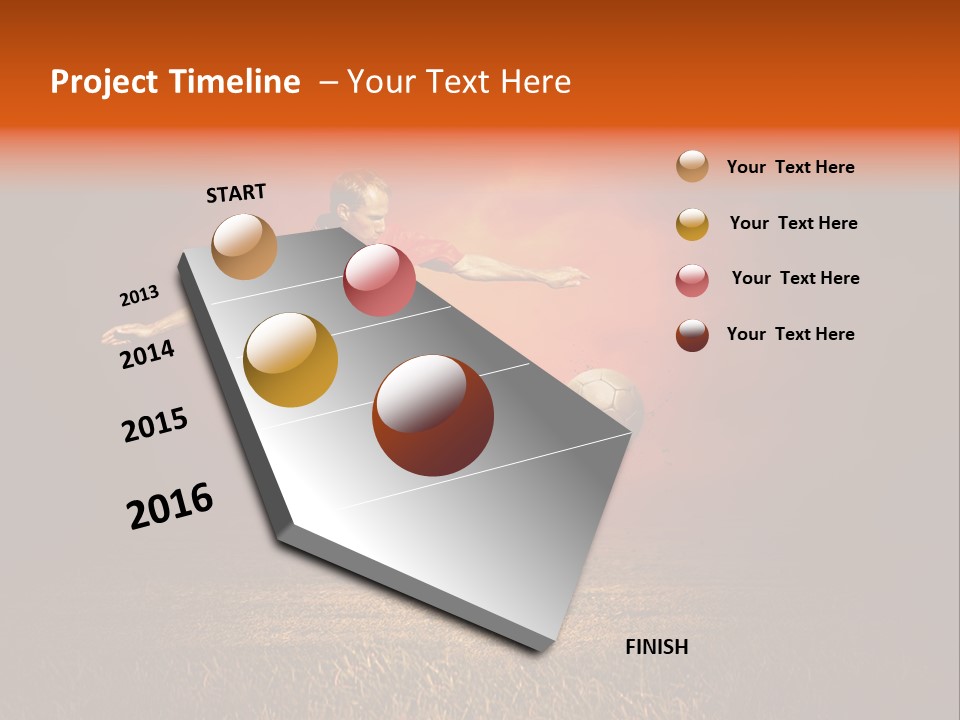 Project Timeline – Your Text Here

START

2013

2014

2015

2016

FINISH

Your Text Here

Your Text Here

Your Text Here

Your Text Here